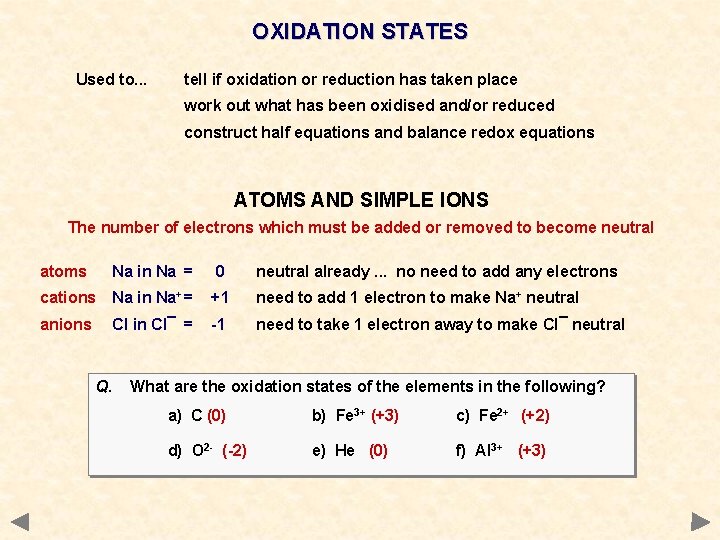 OXIDATION STATES

Used to... tell if oxidation or reduction has taken place
work out what has been oxidised and/or reduced
construct half equations and balance redox equations

ATOMS AND SIMPLE IONS

The number of electrons which must be added or removed to become neutral

atoms Na in Na = 0 neutral already ... no need to add any electrons
cations Na in $Na^+$ = +1 need to add 1 electron to make $Na^+$ neutral
anions Cl in $Cl^-$ = -1 need to take 1 electron away to make $Cl^-$ neutral

Q. What are the oxidation states of the elements in the following?

a) C (0) b) $Fe^{3+}$ (+3) c) $Fe^{2+}$ (+2)

d) $O^{2-}$ (-2) e) He (0) f) $Al^{3+}$ (+3)